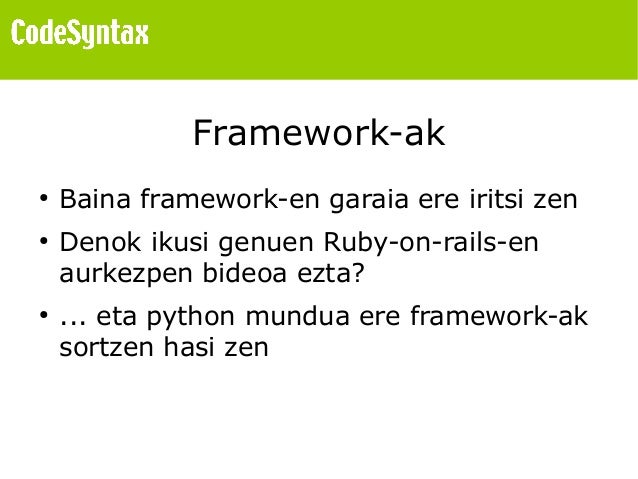 CodeSyntax

Framework-ak

• Baina framework-en garaia ere iritsi zen
• Denok ikusi genuen Ruby-on-rails-en aurkezpen bideoa ezta?
• ... eta python mundua ere framework-ak sortzen hasi zen